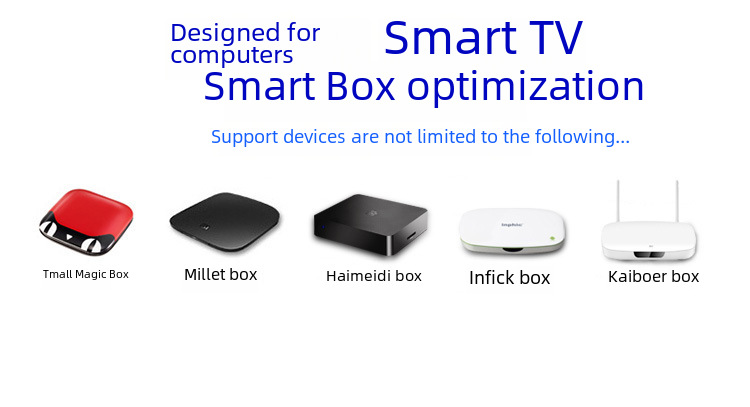 Designed for computers
Smart TV
Smart Box optimization

Support devices are not limited to the following...

Tmall Magic Box
Millet box
Haimeidi box
Infick box
Kaiboer box